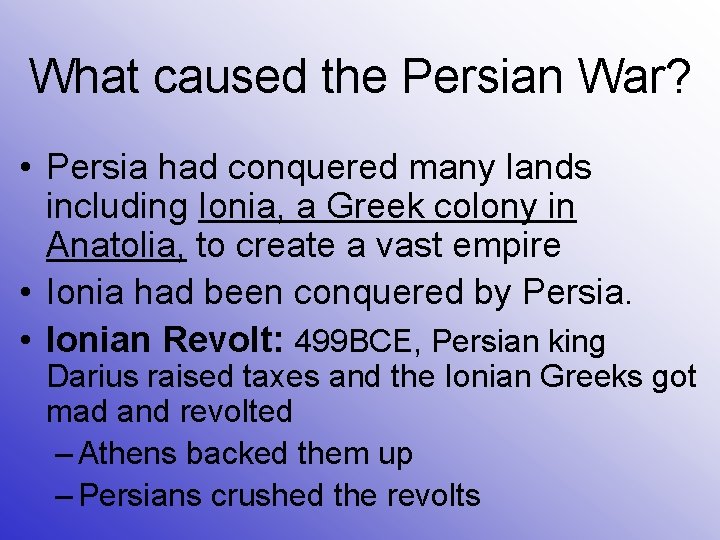 What caused the Persian War?

• Persia had conquered many lands including Ionia, a Greek colony in Anatolia, to create a vast empire
• Ionia had been conquered by Persia.
• Ionian Revolt: 499BCE, Persian king Darius raised taxes and the Ionian Greeks got mad and revolted
– Athens backed them up
– Persians crushed the revolts